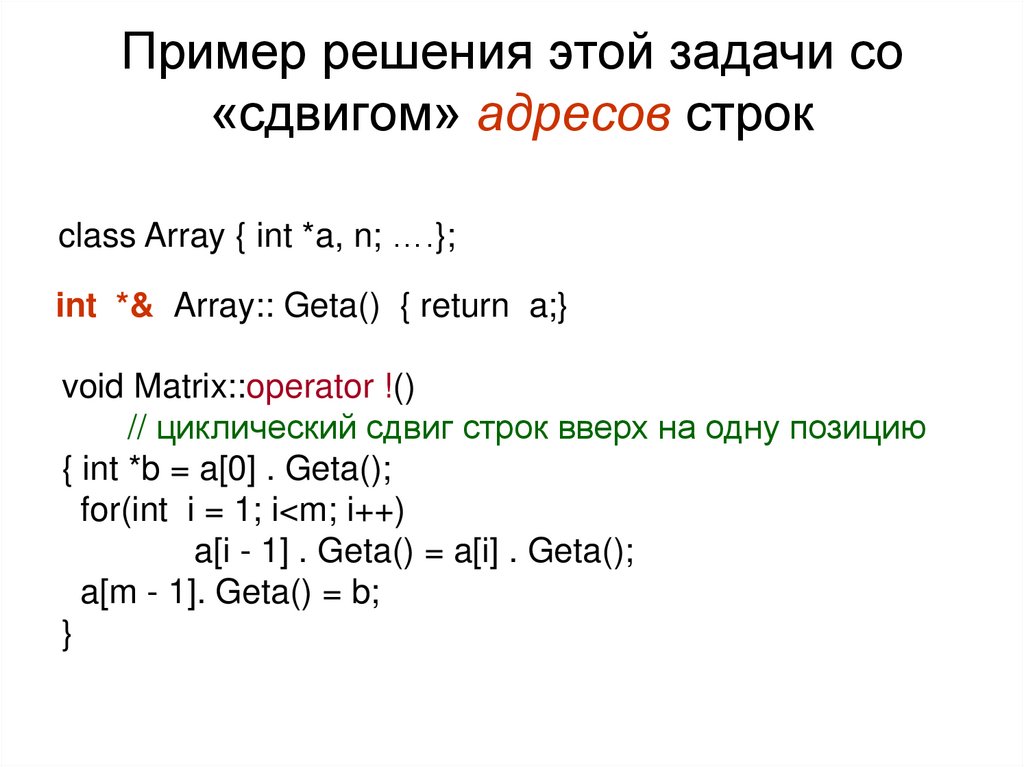 Пример решения этой задачи со «сдвигом» адресов строк

class Array { int *a, n; ….};

int *& Array:: Geta() { return a;}

void Matrix::operator !()
// циклический сдвиг строк вверх на одну позицию
{ int *b = a[0] . Geta();
for(int i = 1; i<m; i++)
a[i - 1] . Geta() = a[i] . Geta();
a[m - 1]. Geta() = b;
}